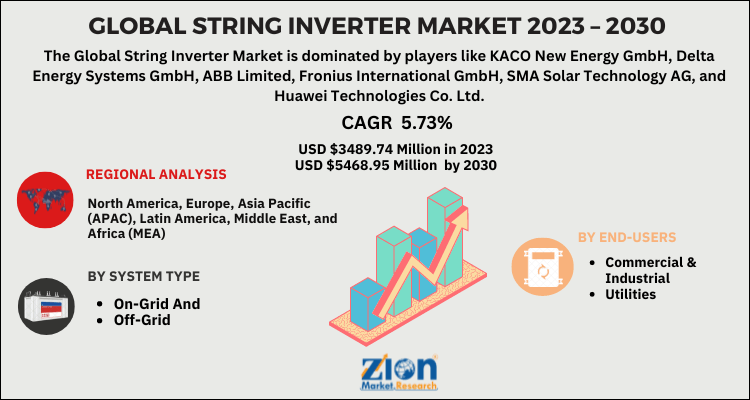 GLOBAL STRING INVERTER MARKET 2023 – 2030

The Global String Inverter Market is dominated by players like KACO New Energy GmbH, Delta Energy Systems GmbH, ABB Limited, Fronius International GmbH, SMA Solar Technology AG, and Huawei Technologies Co. Ltd.

CAGR 5.73%

USD $3489.74 Million in 2023
USD $5468.95 Million by 2030

REGIONAL ANALYSIS

North America, Europe, Asia Pacific (APAC), Latin America, Middle East, and Africa (MEA)

BY SYSTEM TYPE

- On-Grid And
- Off-Grid

BY END-USERS

- Commercial & Industrial
- Utilities

Zion Market.Research